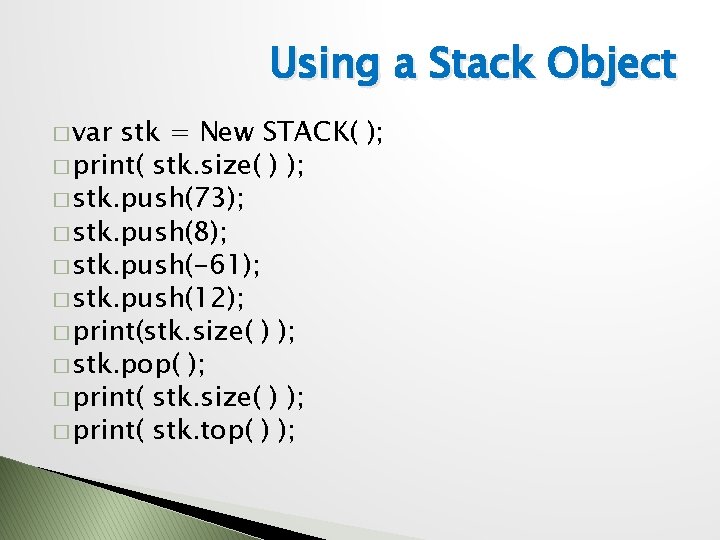 Using a Stack Object

□ var stk = New STACK( );
□ print( stk.size( ) );
□ stk.push(73);
□ stk.push(8);
□ stk.push(-61);
□ stk.push(12);
□ print(stk.size( ) );
□ stk.pop( );
□ print( stk.size( ) );
□ print( stk.top( ) );